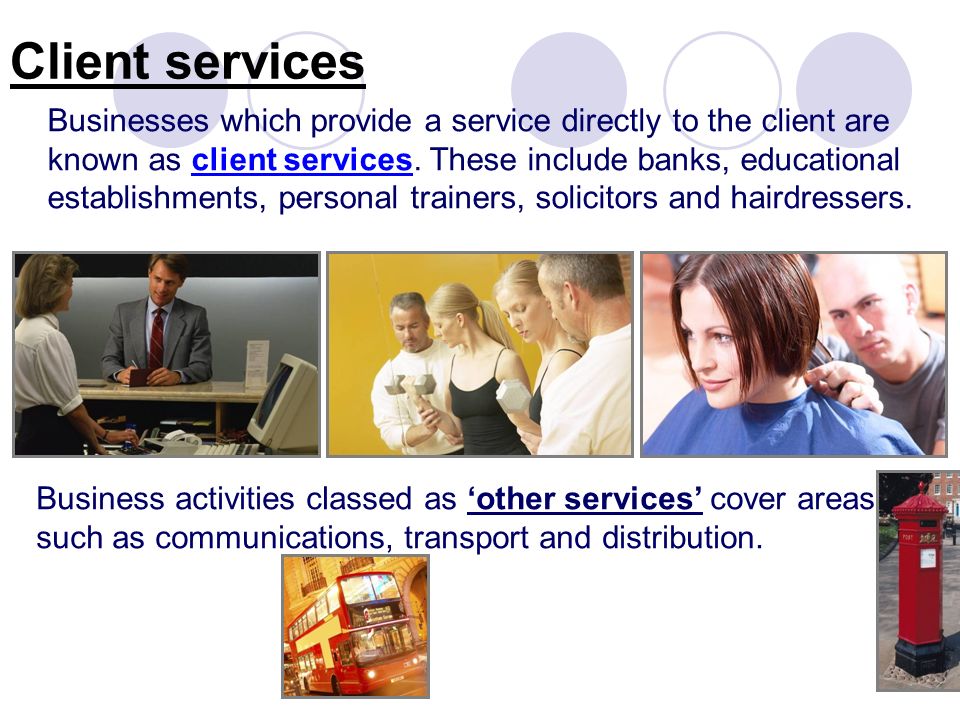 Client services

Businesses which provide a service directly to the client are known as client services. These include banks, educational establishments, personal trainers, solicitors and hairdressers.

Business activities classed as 'other services' cover areas such as communications, transport and distribution.